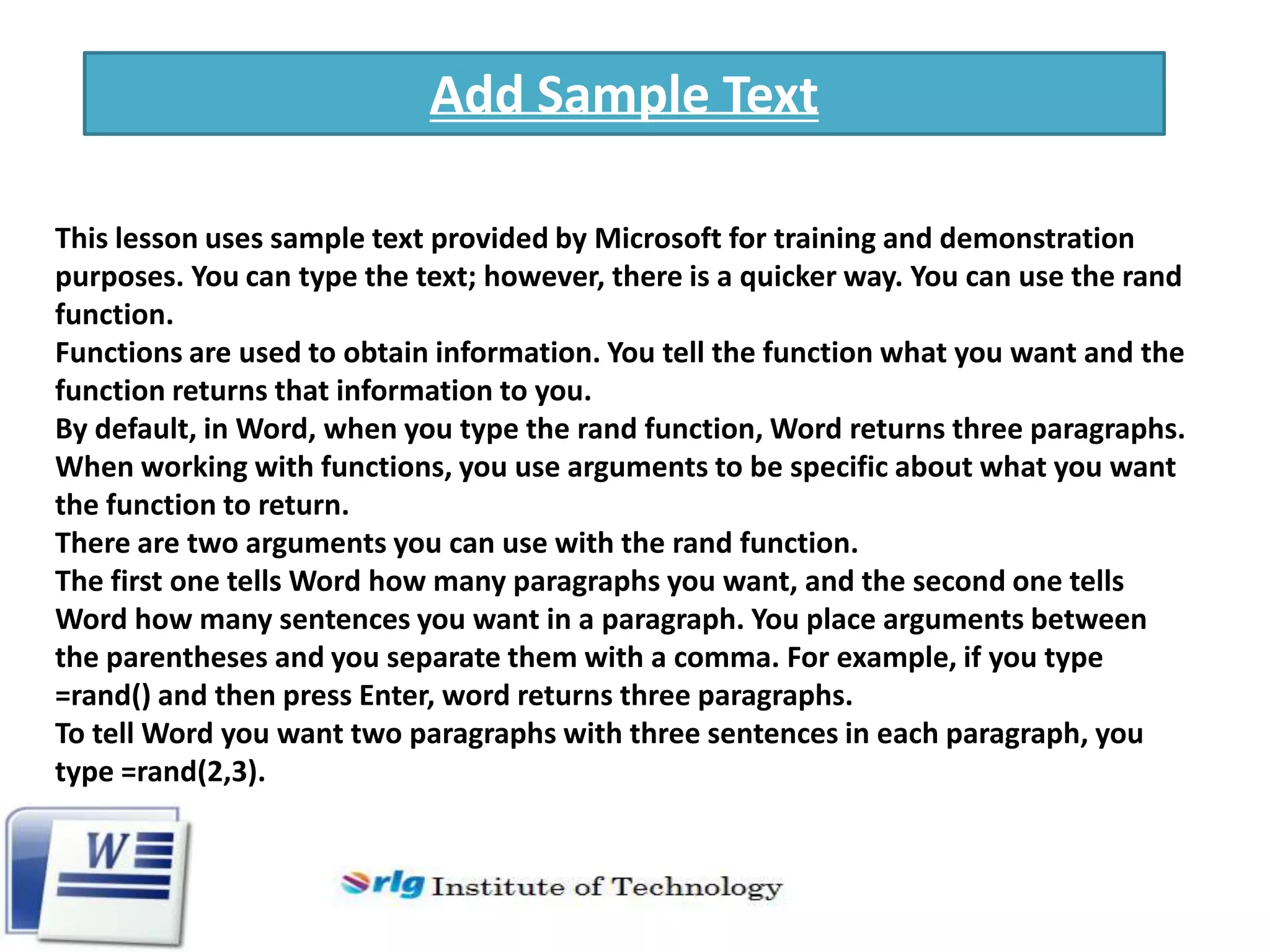 Add Sample Text

This lesson uses sample text provided by Microsoft for training and demonstration purposes. You can type the text; however, there is a quicker way. You can use the rand function.
Functions are used to obtain information. You tell the function what you want and the function returns that information to you.
By default, in Word, when you type the rand function, Word returns three paragraphs. When working with functions, you use arguments to be specific about what you want the function to return.
There are two arguments you can use with the rand function.
The first one tells Word how many paragraphs you want, and the second one tells Word how many sentences you want in a paragraph. You place arguments between the parentheses and you separate them with a comma. For example, if you type =rand() and then press Enter, word returns three paragraphs.
To tell Word you want two paragraphs with three sentences in each paragraph, you type =rand(2,3).

W

rlg Institute of Technology